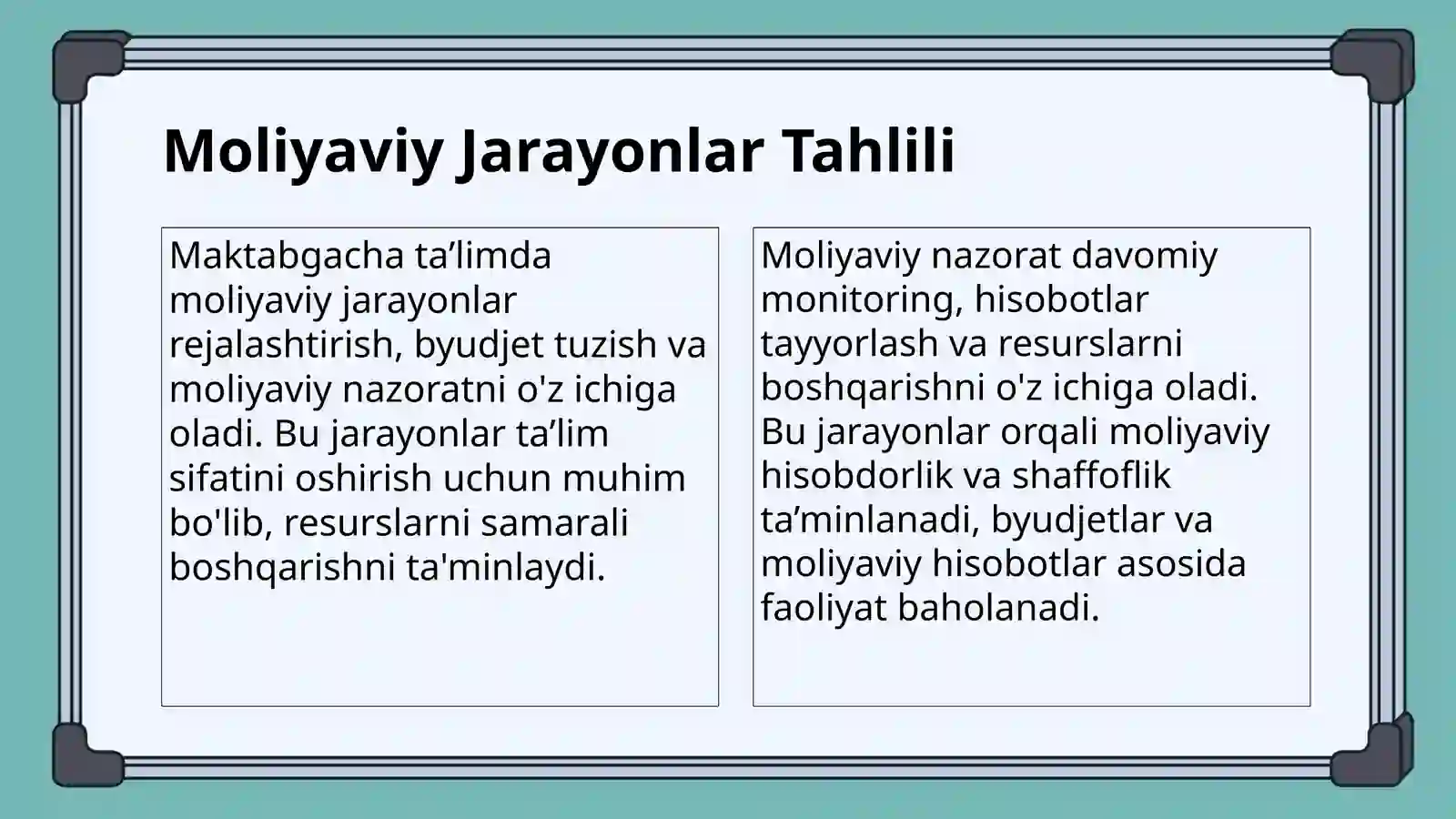 Moliyaviy Jarayonlar Tahlili

Maktabgacha ta’limda moliyaviy jarayonlar rejalashtirish, byudjet tuzish va moliyaviy nazoratni o'z ichiga oladi. Bu jarayonlar ta’lim sifatini oshirish uchun muhim bo'lib, resurslarni samarali boshqarishni ta'minlaydi.

Moliyaviy nazorat davomiy monitoring, hisobotlar tayyorlash va resurslarni boshqarishni o'z ichiga oladi. Bu jarayonlar orqali moliyaviy hisobdorlik va shaffoflik ta’minlanadi, byudjetlar va moliyaviy hisobotlar asosida faoliyat baholanadi.